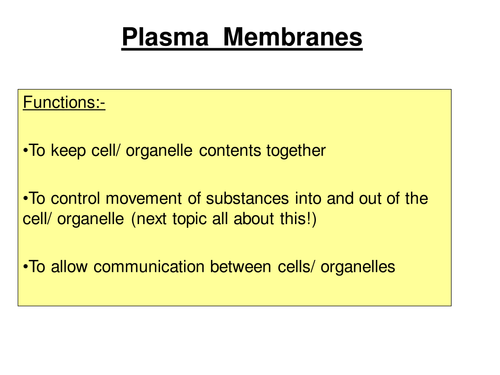 Plasma Membranes

Functions:-

•To keep cell/ organelle contents together

•To control movement of substances into and out of the cell/ organelle (next topic all about this!)

•To allow communication between cells/ organelles